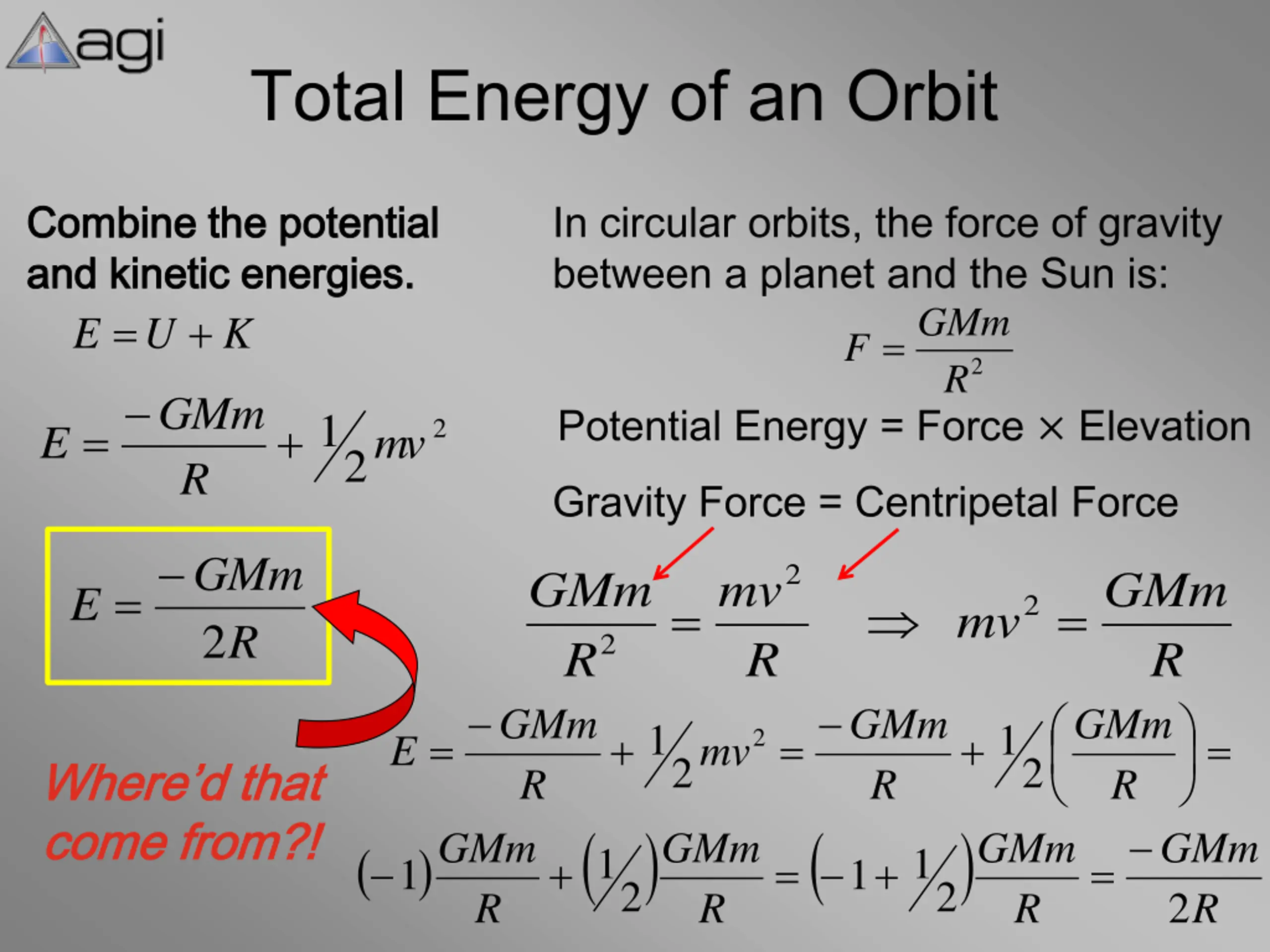 agi

Total Energy of an Orbit

Combine the potential and kinetic energies.

$E = U + K$

$E = \frac{-GMm}{R} + \frac{1}{2}mv^2$

$E = \frac{-GMm}{2R}$

Where'd that come from?!

In circular orbits, the force of gravity between a planet and the Sun is:

$F = \frac{GMm}{R^2}$

Potential Energy = Force × Elevation

Gravity Force = Centripetal Force

$\frac{GMm}{R^2} = \frac{mv^2}{R} \Rightarrow mv^2 = \frac{GMm}{R}$

$E = \frac{-GMm}{R} + \frac{1}{2}mv^2 = \frac{-GMm}{R} + \frac{1}{2}\left(\frac{GMm}{R}\right) =$

$(-1)\frac{GMm}{R} + \left(\frac{1}{2}\right)\frac{GMm}{R} = \left(-1 + \frac{1}{2}\right)\frac{GMm}{R} = \frac{-GMm}{2R}$